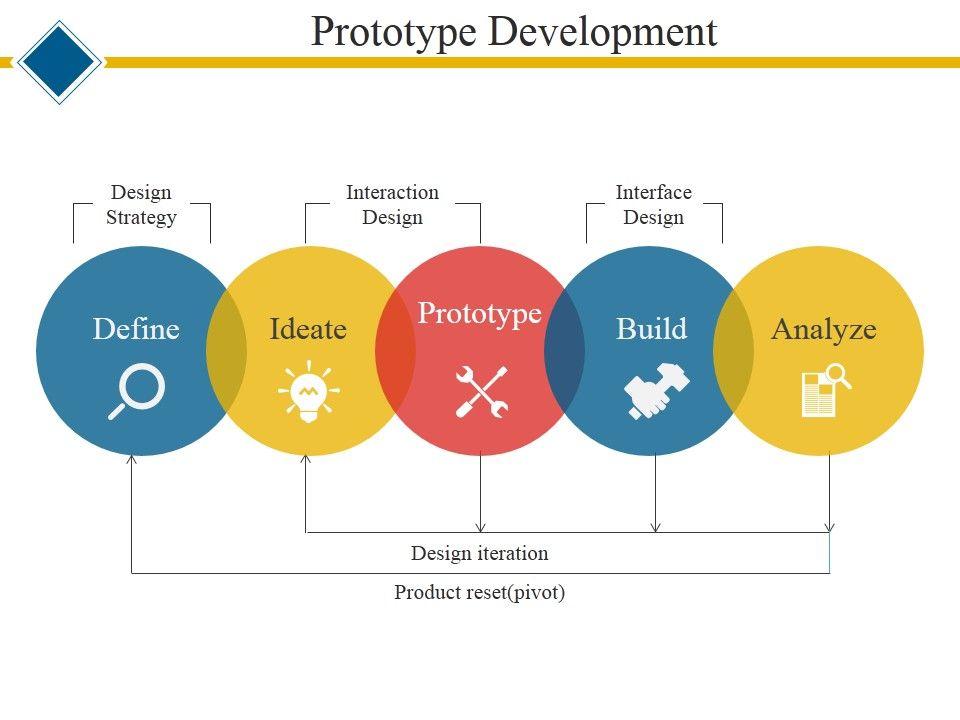 Prototype Development

Design Strategy

Interaction Design

Interface Design

Define

Ideate

Prototype

Build

Analyze

Design iteration

Product reset(pivot)